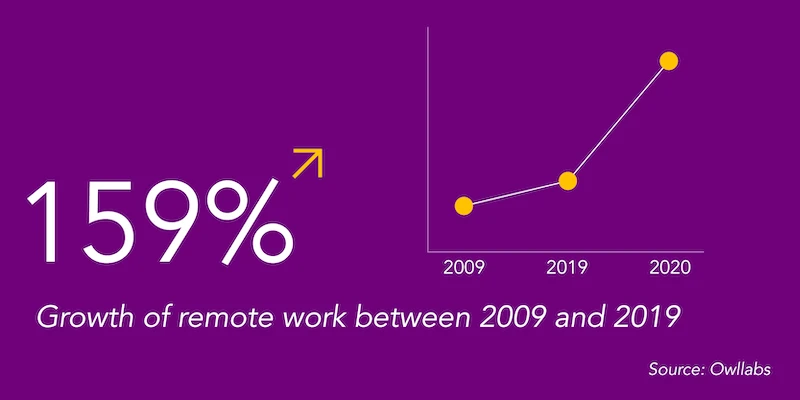 159%

2009
2019
2020

Growth of remote work between 2009 and 2019

Source: Owllabs